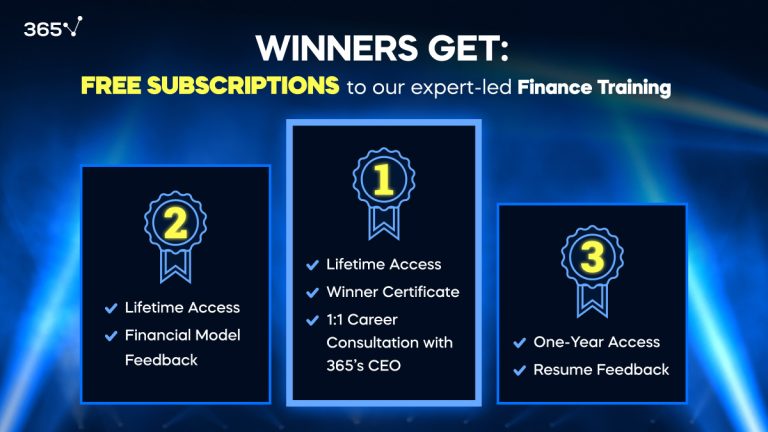 365

WINNERS GET:

FREE SUBSCRIPTIONS to our expert-led Finance Training

2

Lifetime Access

Financial Model Feedback

1

Lifetime Access

Winner Certificate

1:1 Career Consultation with 365's CEO

3

One-Year Access

Resume Feedback